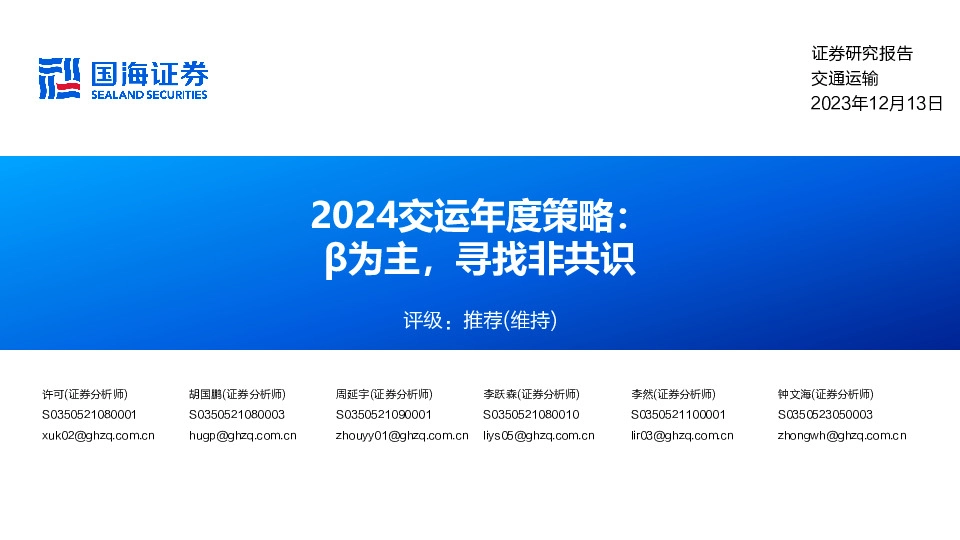 国海证券
SEALAND SECURITIES

证券研究报告
交通运输
2023年12月13日

2024交运年度策略：
β为主，寻找非共识

评级：推荐(维持)

许可(证券分析师)
S0350521080001
xuk02@ghzq.com.cn

胡国鹏(证券分析师)
S0350521080003
hugp@ghzq.com.cn

周延宇(证券分析师)
S0350521090001
zhouyy01@ghzq.com.cn

李跃森(证券分析师)
S0350521080010
liys05@ghzq.com.cn

李然(证券分析师)
S0350521100001
lir03@ghzq.com.cn

钟文海(证券分析师)
S0350523050003
zhongwh@ghzq.com.cn